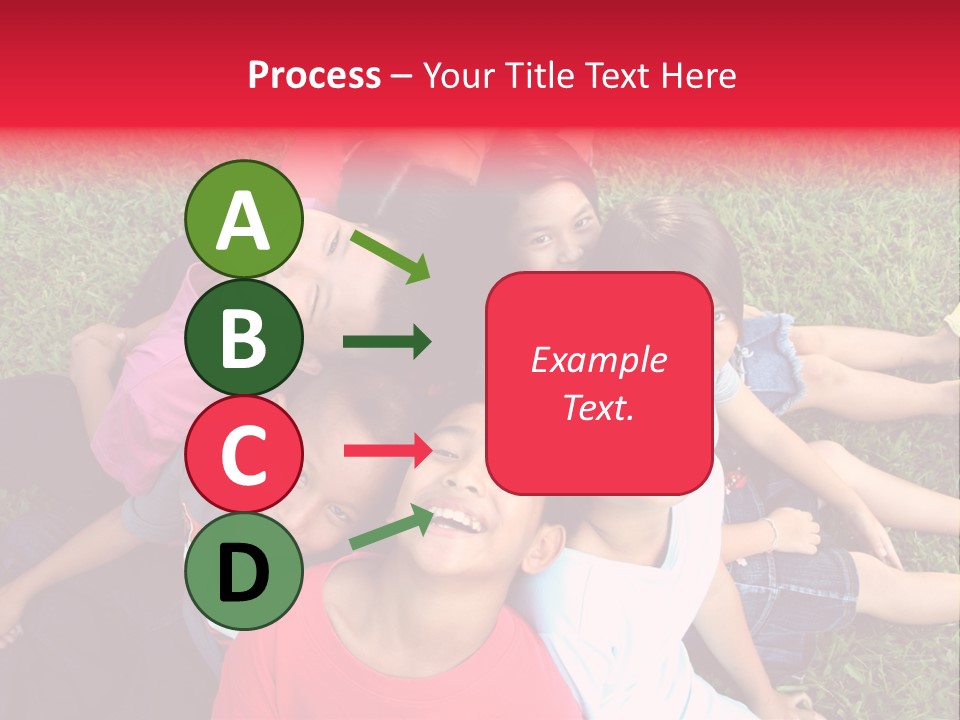 Process – Your Title Text Here

A

B

C

D

Example Text.